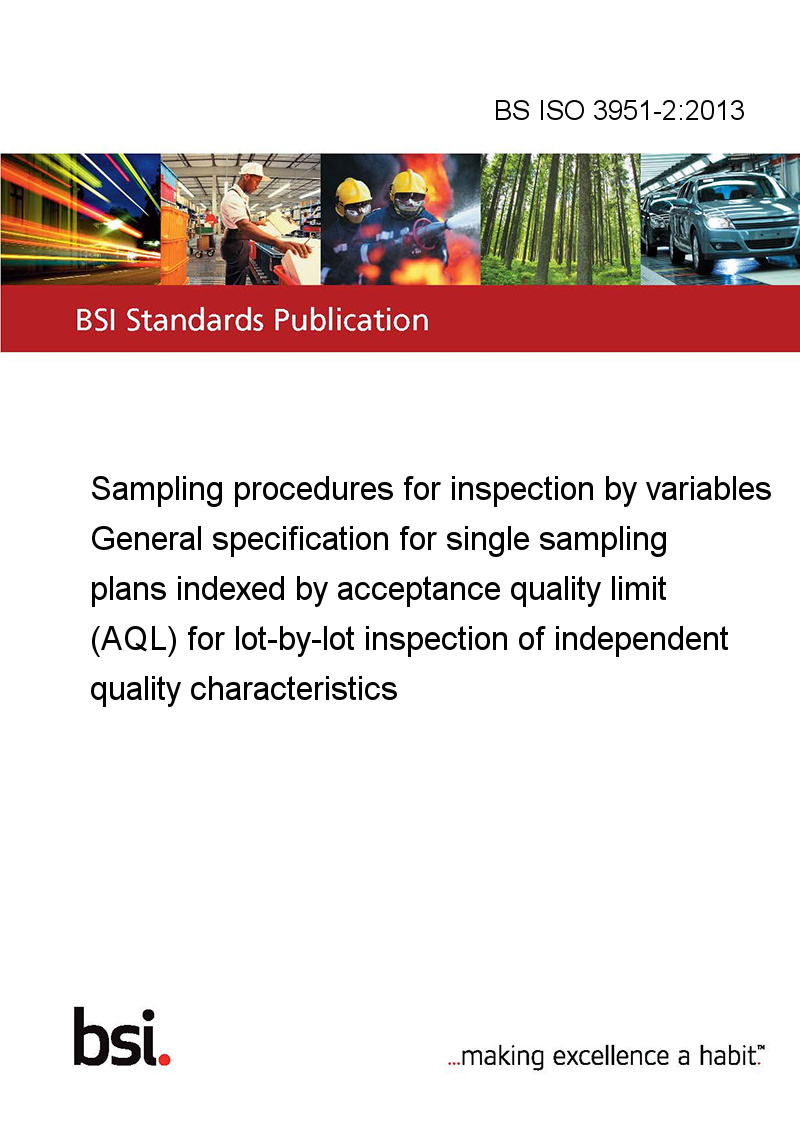 BS ISO 3951-2:2013

BSI Standards Publication

Sampling procedures for inspection by variables
General specification for single sampling plans indexed by acceptance quality limit (AQL) for lot-by-lot inspection of independent quality characteristics

bsi.

...making excellence a habit.™